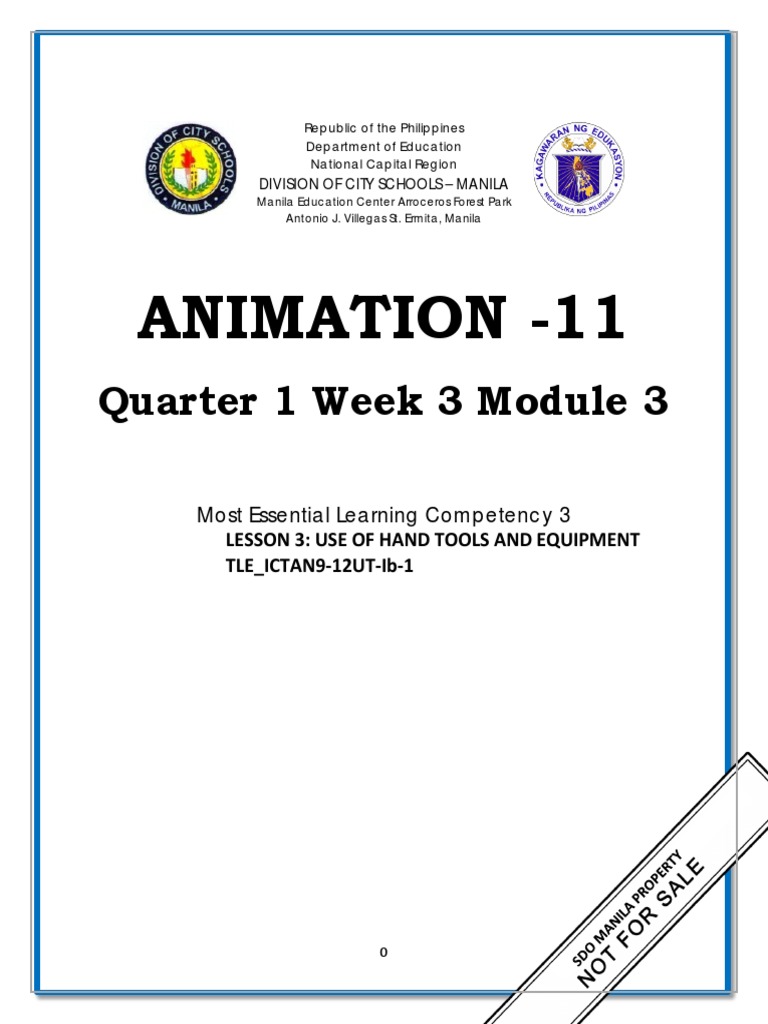 DIVISION OF CITY SCHOOLS MANILA

Republic of the Philippines
Department of Education
National Capital Region
DIVISION OF CITY SCHOOLS – MANILA
Manila Education Center Arroceros Forest Park
Antonio J. Villegas St. Ermita, Manila

KAGAWARAN NG EDUKASYON
REPUBLIKA NG PILIPINAS

ANIMATION -11

Quarter 1 Week 3 Module 3

Most Essential Learning Competency 3
LESSON 3: USE OF HAND TOOLS AND EQUIPMENT
TLE_ICTAN9-12UT-Ib-1

0

SDO MANILA PROPERTY
NOT FOR SALE